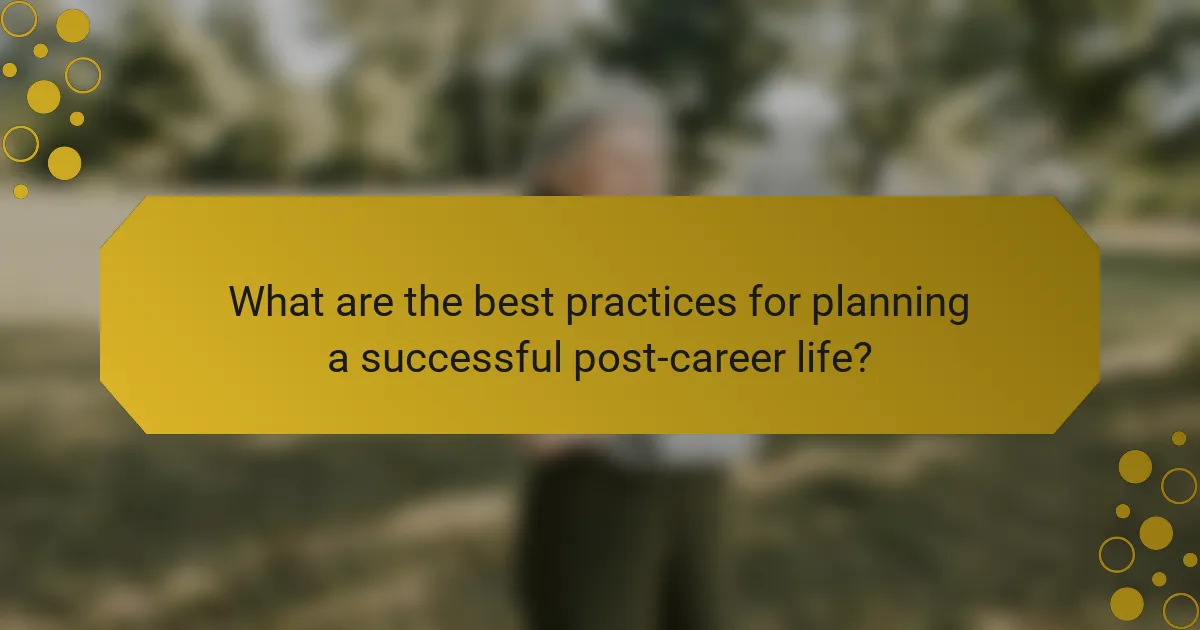 What are the best practices for planning a successful post-career life?